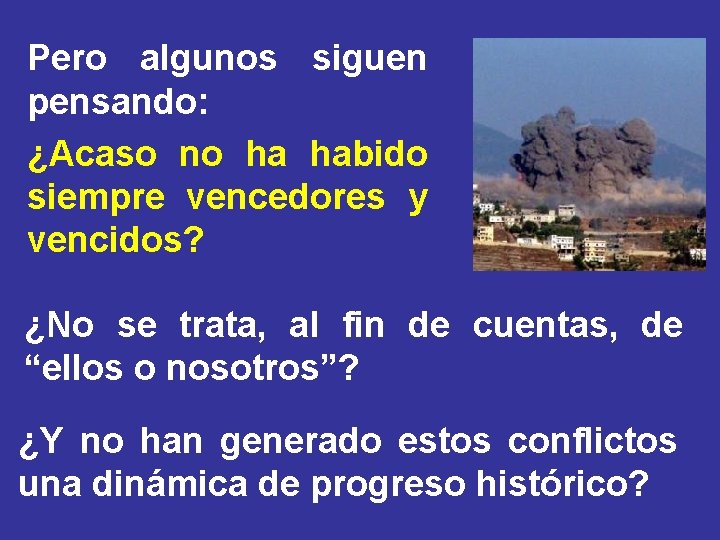 Pero algunos siguen pensando:

¿Acaso no ha habido siempre vencedores y vencidos?

¿No se trata, al fin de cuentas, de “ellos o nosotros”?

¿Y no han generado estos conflictos una dinámica de progreso histórico?